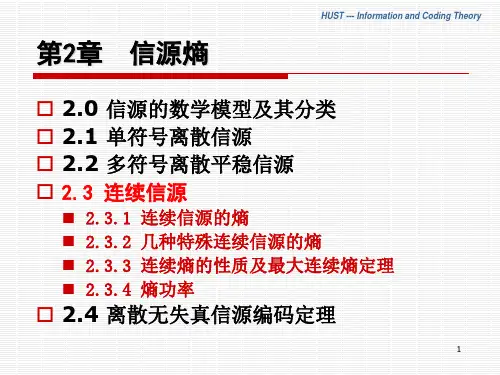 HUST --- Information and Coding Theory

第2章　信源熵

□ 2.0 信源的数学模型及其分类
□ 2.1 单符号离散信源
□ 2.2 多符号离散平稳信源
□ 2.3 连续信源
■ 2.3.1 连续信源的熵
■ 2.3.2 几种特殊连续信源的熵
■ 2.3.3 连续熵的性质及最大连续熵定理
■ 2.3.4 熵功率
□ 2.4 离散无失真信源编码定理

1